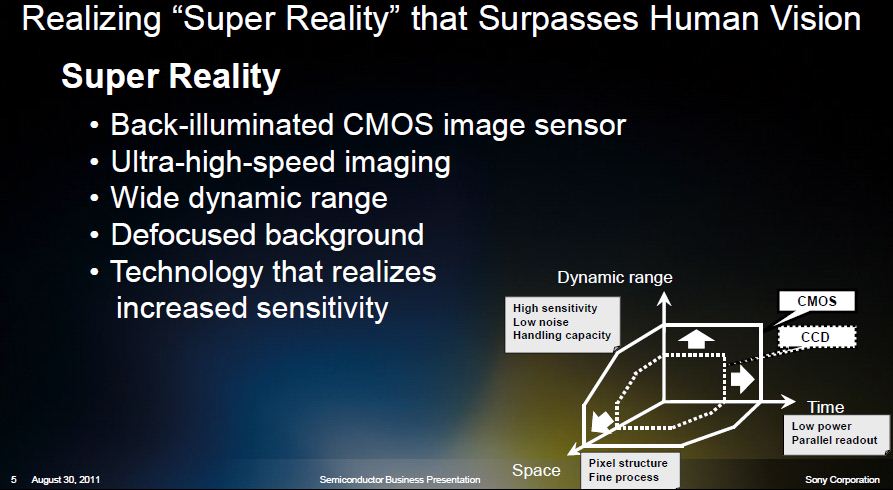 Realizing “Super Reality” that Surpasses Human Vision

Super Reality

• Back-illuminated CMOS image sensor
• Ultra-high-speed imaging
• Wide dynamic range
• Defocused background
• Technology that realizes increased sensitivity

Dynamic range

High sensitivity
Low noise
Handling capacity

CMOS

CCD

Time

Low power
Parallel readout

Space

Pixel structure
Fine process

5 August 30, 2011

Semiconductor Business Presentation

Sony Corporation